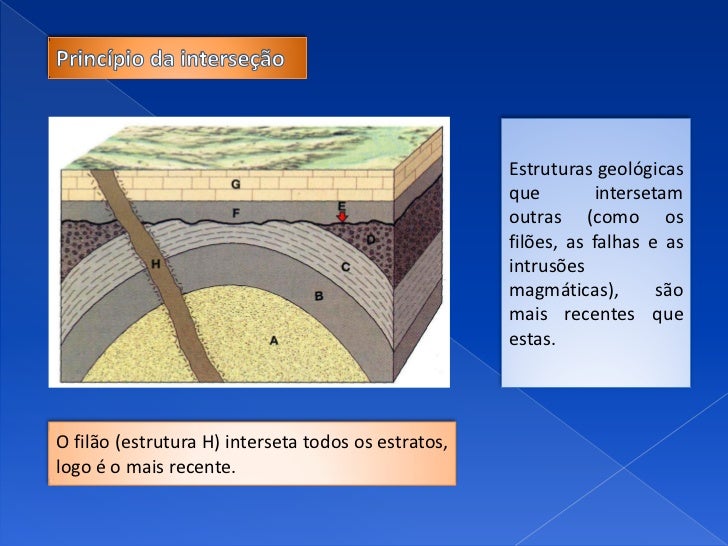 Princípio da interseção

G
F
E
D
H
C
B
A

Estruturas geológicas que intersetam outras (como os filões, as falhas e as intrusões magmáticas), são mais recentes que estas.

O filão (estrutura H) interseta todos os estratos, logo é o mais recente.